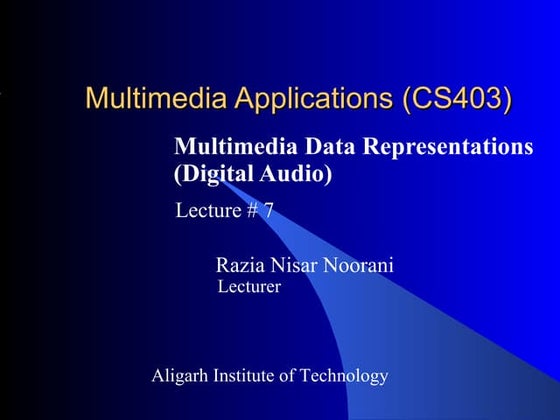 Multimedia Applications (CS403)

Multimedia Data Representations (Digital Audio)

Lecture # 7

Razia Nisar Noorani
Lecturer

Aligarh Institute of Technology